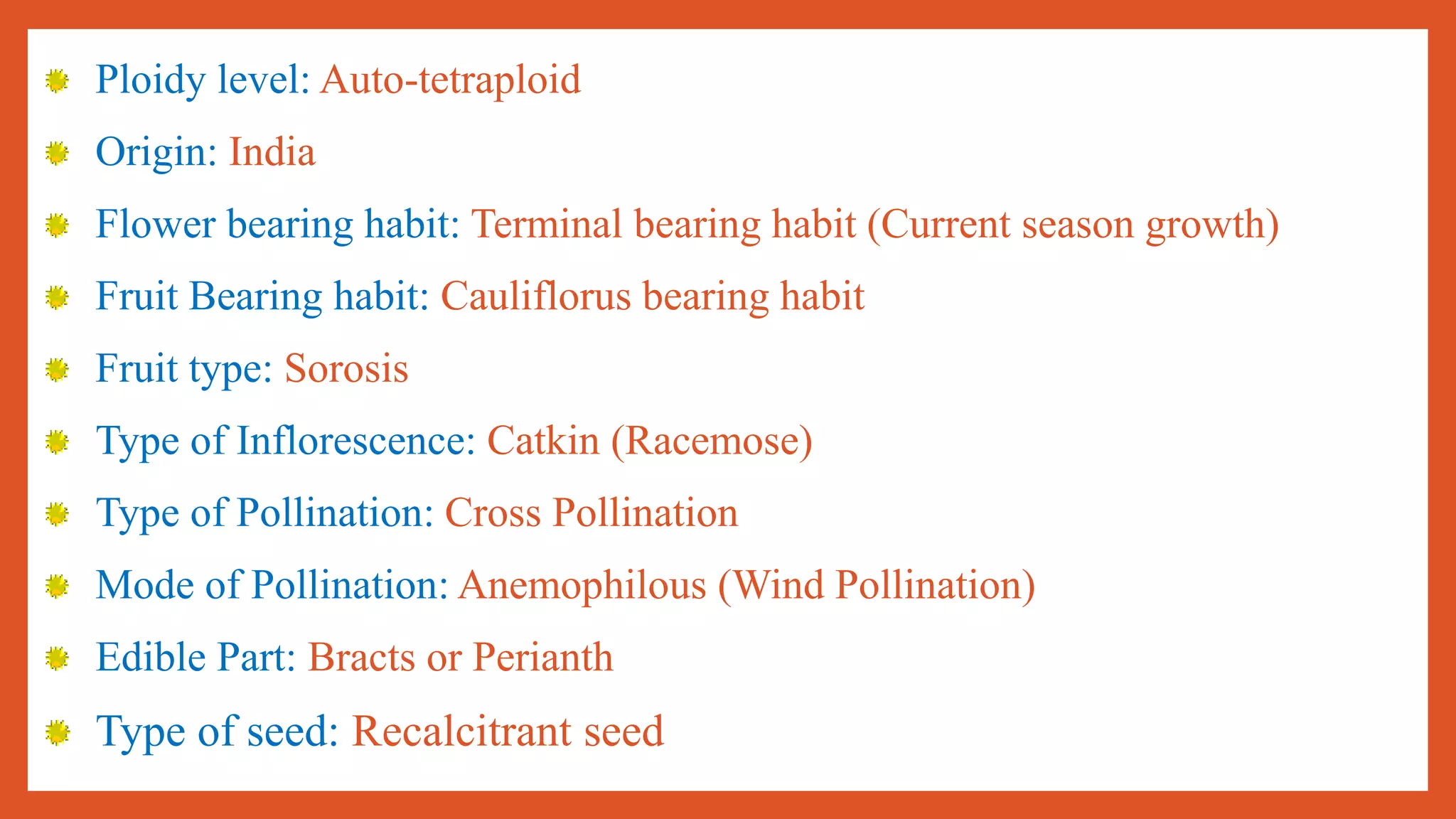 Ploidy level: Auto-tetraploid

Origin: India

Flower bearing habit: Terminal bearing habit (Current season growth)

Fruit Bearing habit: Cauliflorus bearing habit

Fruit type: Sorosis

Type of Inflorescence: Catkin (Racemose)

Type of Pollination: Cross Pollination

Mode of Pollination: Anemophilous (Wind Pollination)

Edible Part: Bracts or Perianth

Type of seed: Recalcitrant seed